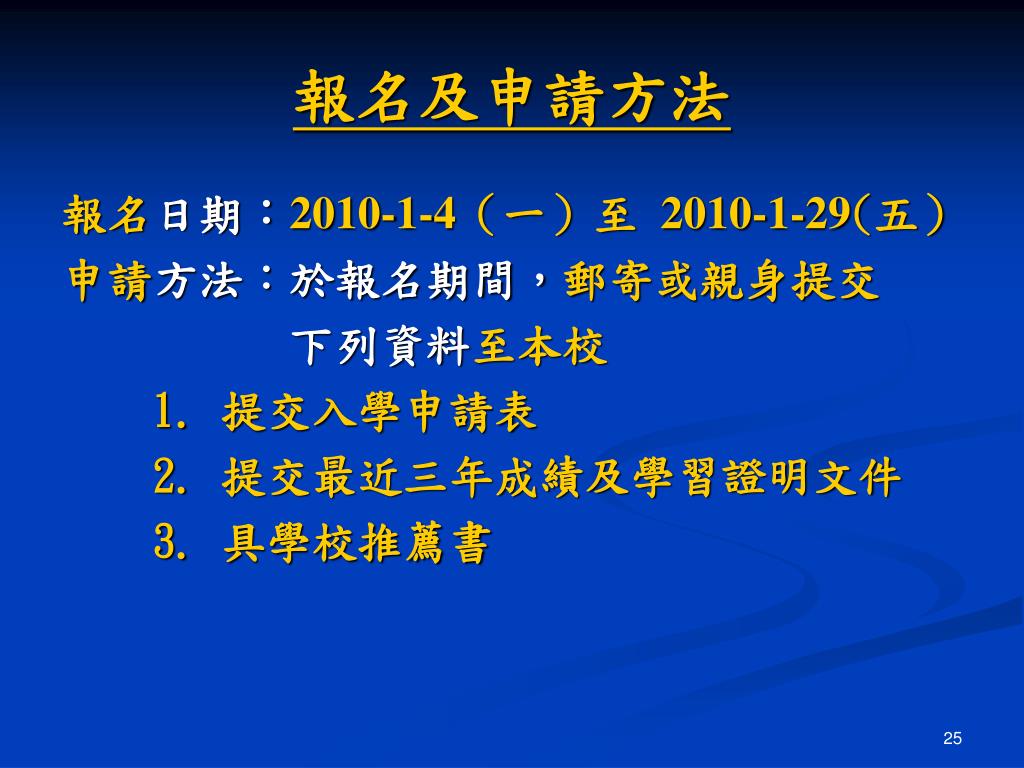 報名及申請方法

報名日期：2010-1-4（一）至 2010-1-29(五)

申請方法：於報名期間，郵寄或親身提交下列資料至本校

1. 提交入學申請表

2. 提交最近三年成績及學習證明文件

3. 具學校推薦書

25